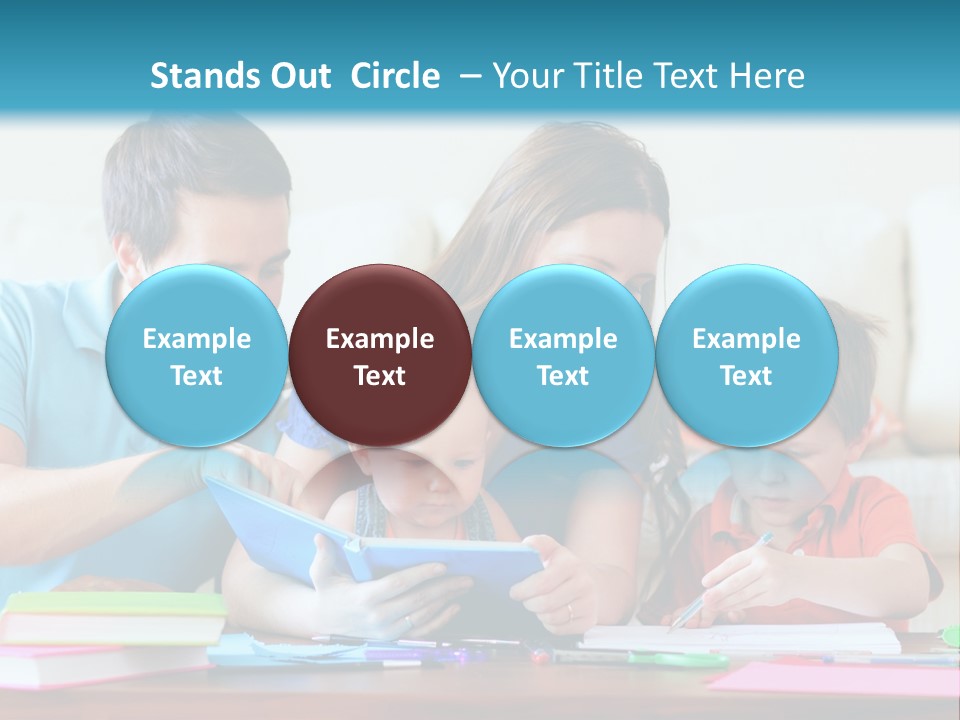 Stands Out Circle – Your Title Text Here

Example Text

Example Text

Example Text

Example Text